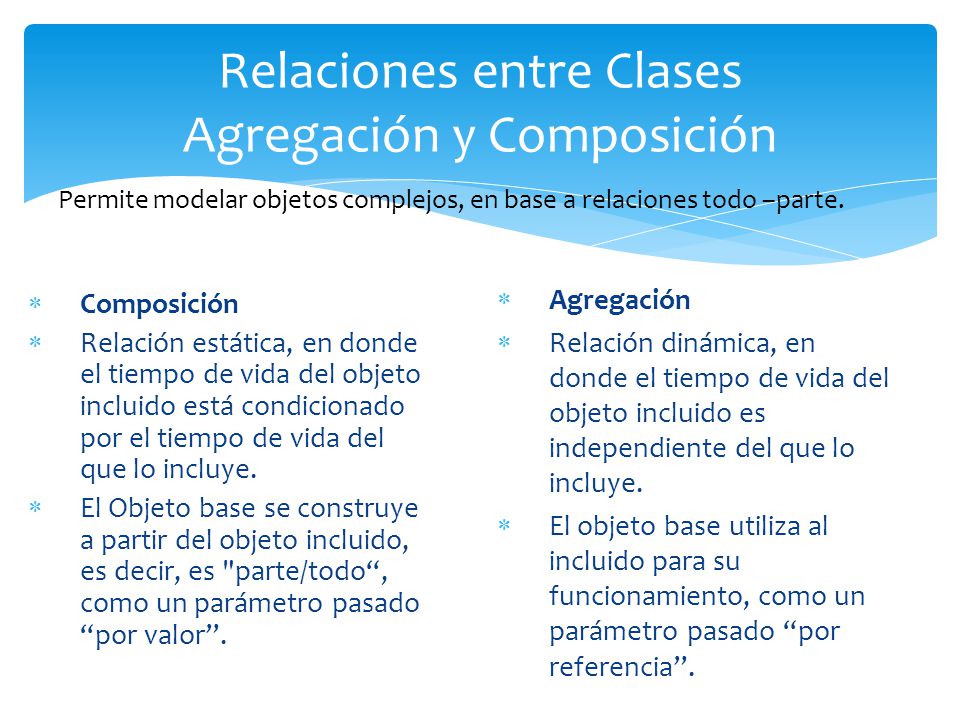 Relaciones entre Clases
Agregación y Composición

Permite modelar objetos complejos, en base a relaciones todo –parte.

* Composición
* Relación estática, en donde el tiempo de vida del objeto incluido está condicionado por el tiempo de vida del que lo incluye.
* El Objeto base se construye a partir del objeto incluido, es decir, es "parte/todo“, como un parámetro pasado “por valor”.

* Agregación
* Relación dinámica, en donde el tiempo de vida del objeto incluido es independiente del que lo incluye.
* El objeto base utiliza al incluido para su funcionamiento, como un parámetro pasado “por referencia”.